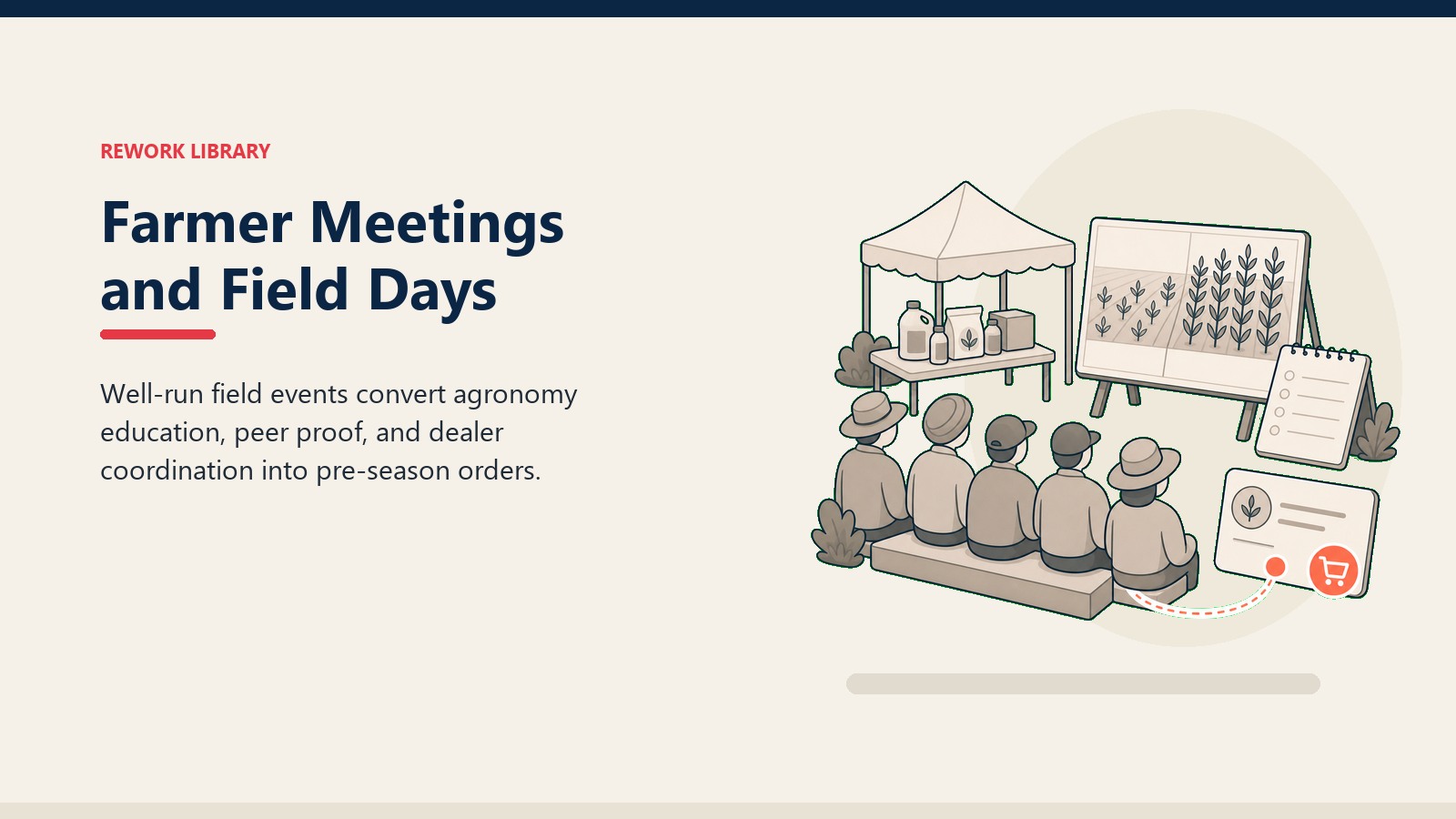 REWORK LIBRARY

Farmer Meetings and Field Days

Well-run field events convert agronomy education, peer proof, and dealer coordination into pre-season orders.